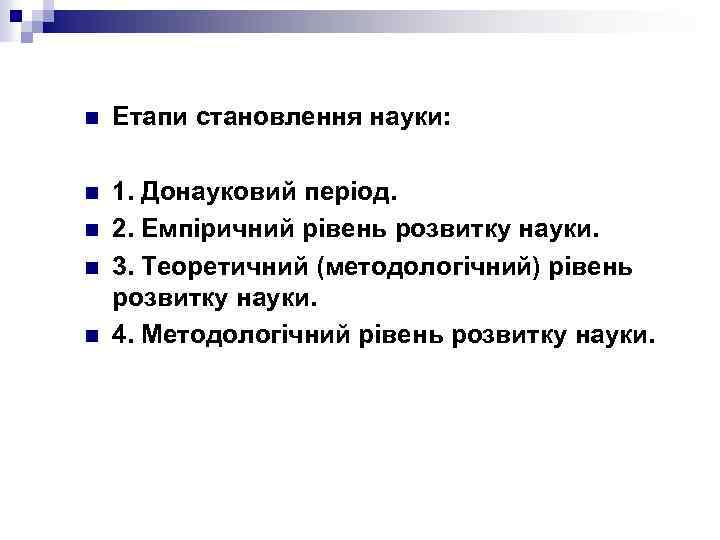 Етапи становлення науки:

1. Донауковий період.

2. Емпіричний рівень розвитку науки.

3. Теоретичний (методологічний) рівень розвитку науки.

4. Методологічний рівень розвитку науки.